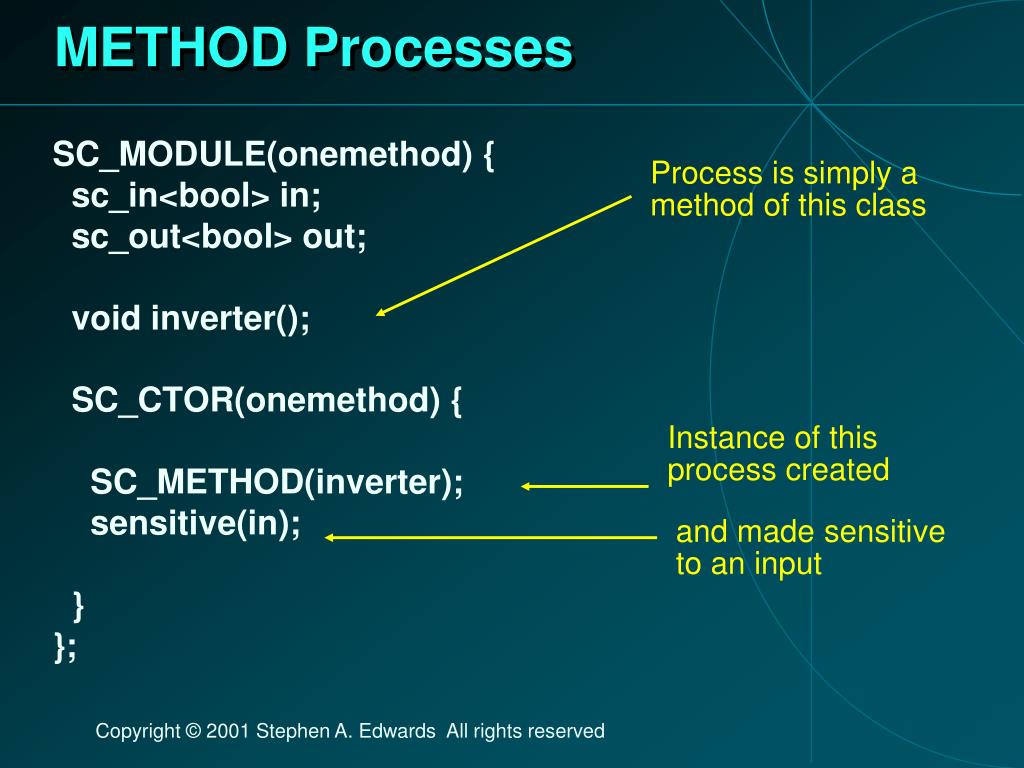 METHOD Processes

SC_MODULE(onemethod) {
sc_in<bool> in;
sc_out<bool> out;

void inverter();

SC_CTOR(onemethod) {

SC_METHOD(inverter);
sensitive(in);

}
};

Process is simply a method of this class

Instance of this process created

and made sensitive to an input

Copyright © 2001 Stephen A. Edwards All rights reserved